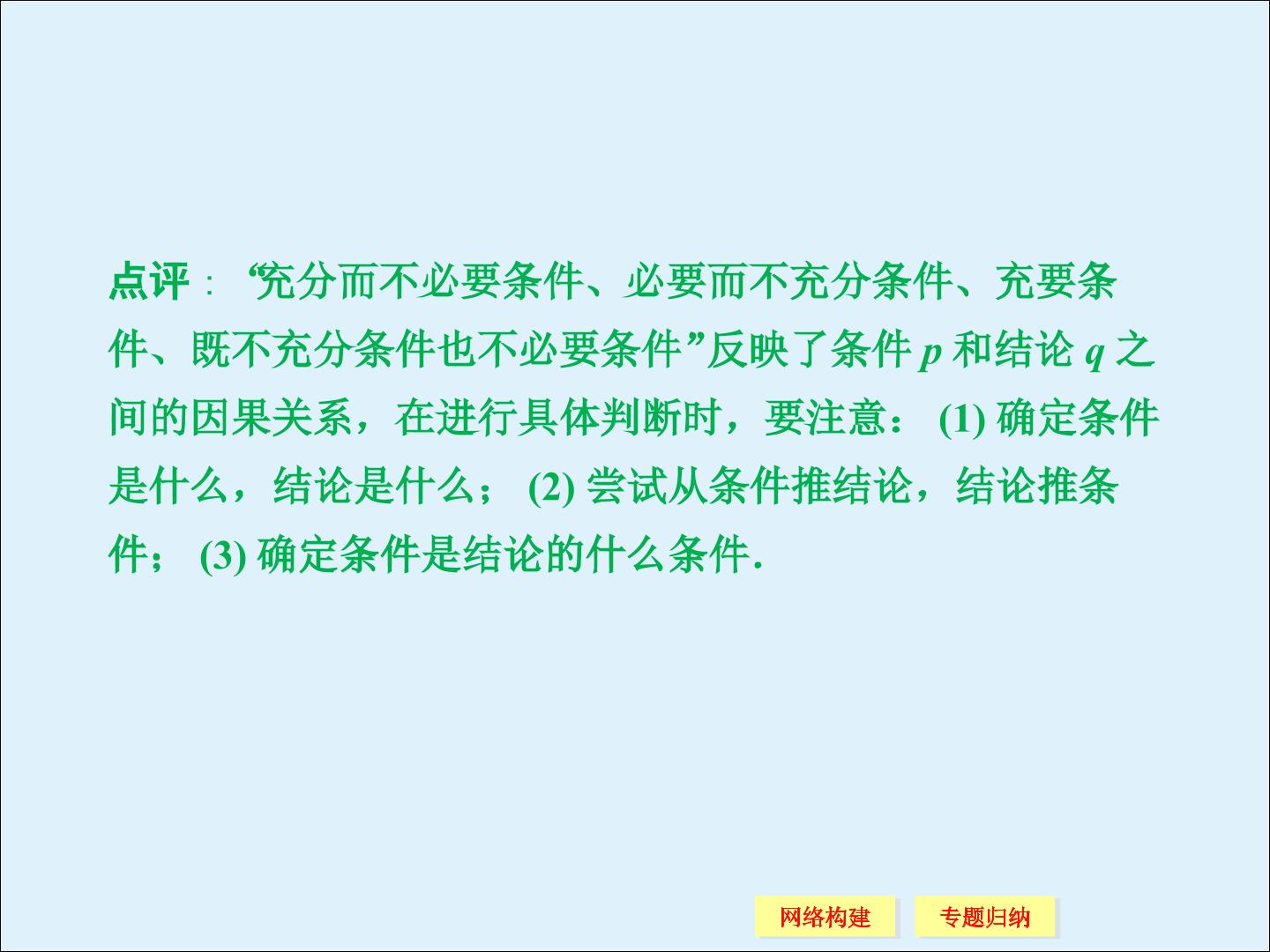 点评：“充分而不必要条件、必要而不充分条件、充要条件、既不充分条件也不必要条件”反映了条件 $p$ 和结论 $q$ 之间的因果关系，在进行具体判断时，要注意：(1) 确定条件是什么，结论是什么；(2) 尝试从条件推结论，结论推条件；(3) 确定条件是结论的什么条件.

网络构建

专题归纳